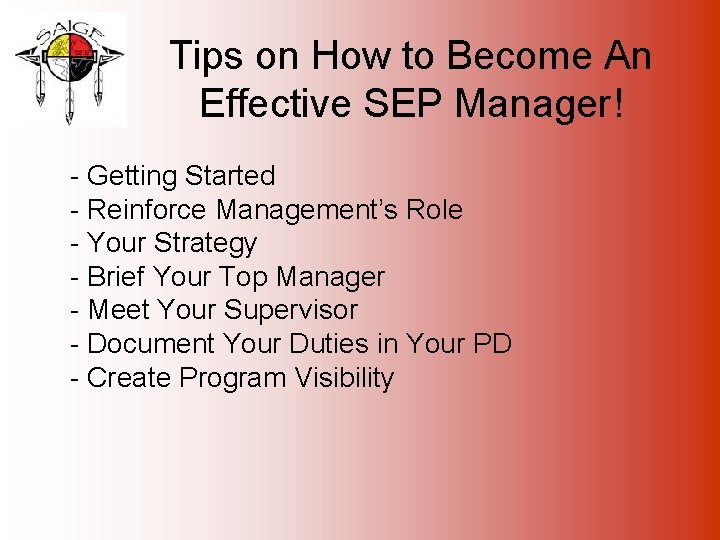 SAIGE

Tips on How to Become An Effective SEP Manager!

- Getting Started
- Reinforce Management's Role
- Your Strategy
- Brief Your Top Manager
- Meet Your Supervisor
- Document Your Duties in Your PD
- Create Program Visibility